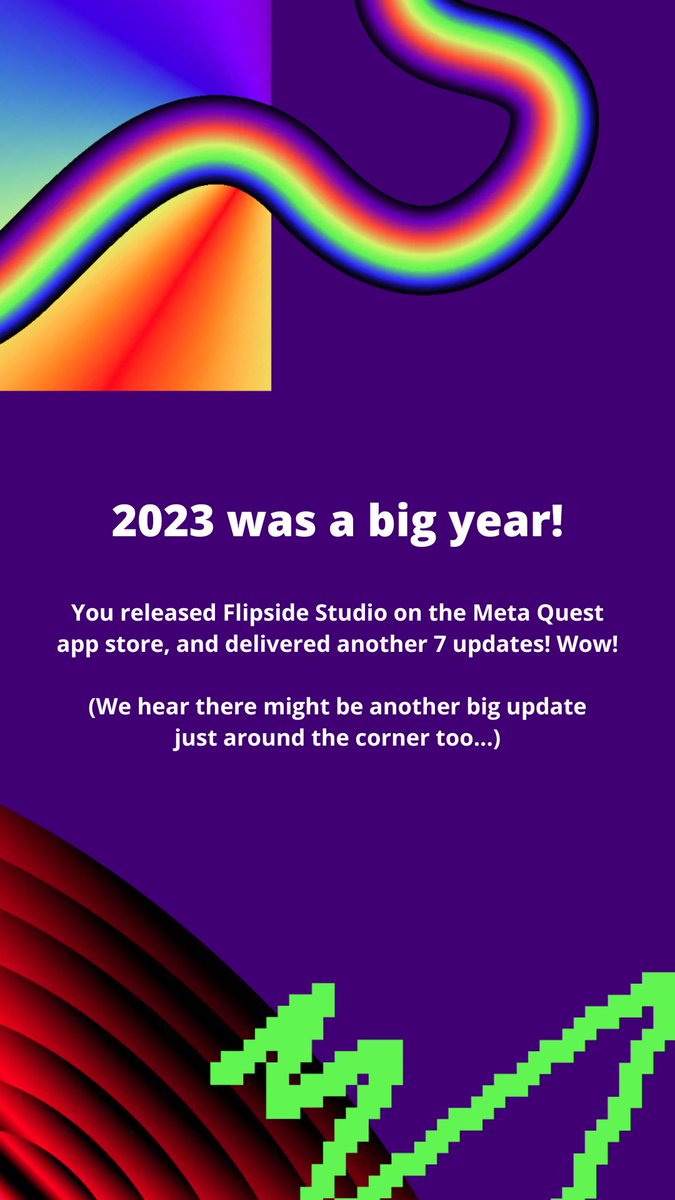 2023 was a big year!

You released Flipside Studio on the Meta Quest app store, and delivered another 7 updates! Wow!

(We hear there might be another big update just around the corner too...)